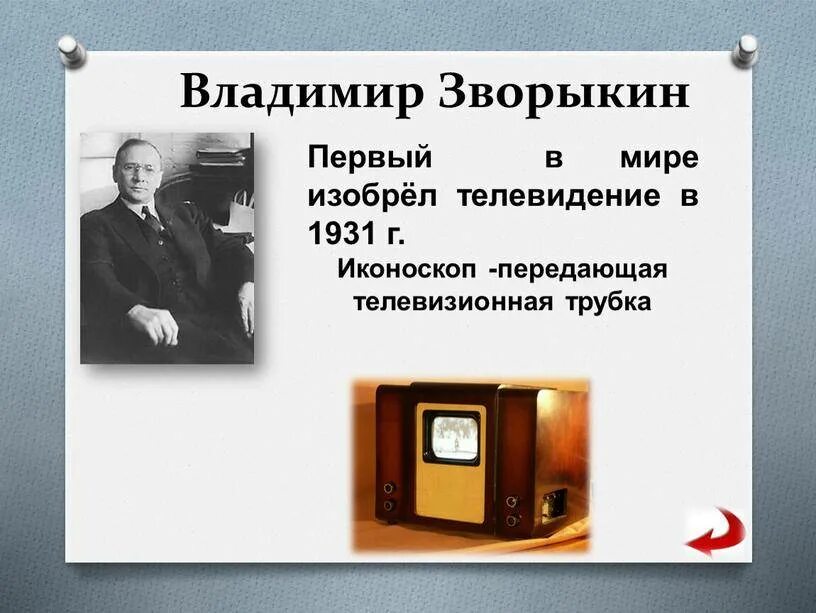 Владимир Зворыкин

Первый в мире изобрёл телевидение в 1931 г.

Иконоскоп -передающая телевизионная трубка